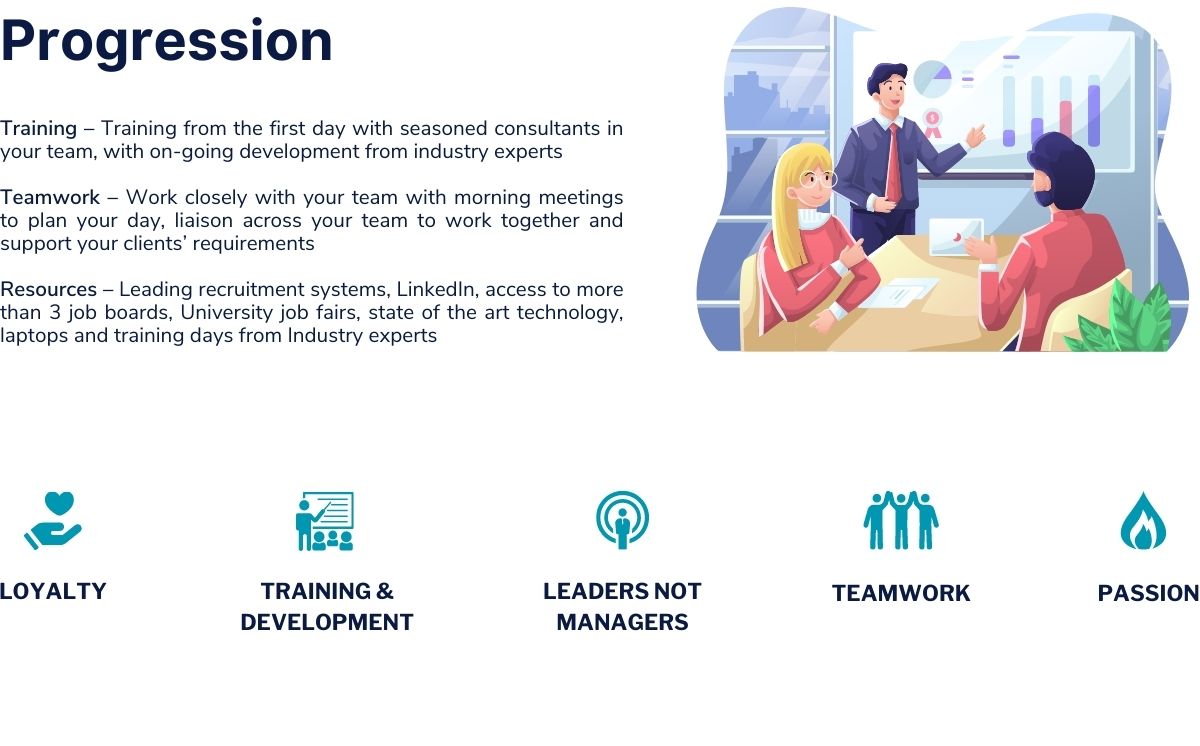 Progression

Training – Training from the first day with seasoned consultants in your team, with on-going development from industry experts

Teamwork – Work closely with your team with morning meetings to plan your day, liaison across your team to work together and support your clients' requirements

Resources – Leading recruitment systems, LinkedIn, access to more than 3 job boards, University job fairs, state of the art technology, laptops and training days from Industry experts

LOYALTY

TRAINING & DEVELOPMENT

LEADERS NOT MANAGERS

TEAMWORK

PASSION